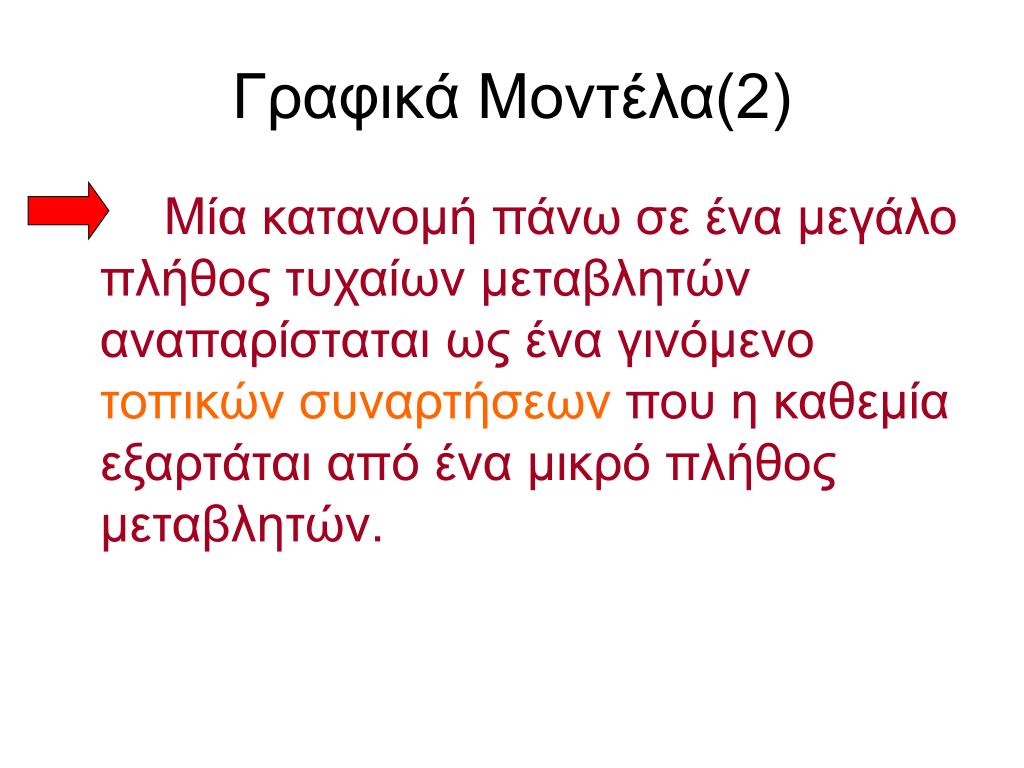 Γραφικά Μοντέλα(2)

Μία κατανομή πάνω σε ένα μεγάλο πλήθος τυχαίων μεταβλητών αναπαρίσταται ως ένα γινόμενο τοπικών συναρτήσεων που η καθεμία εξαρτάται από ένα μικρό πλήθος μεταβλητών.